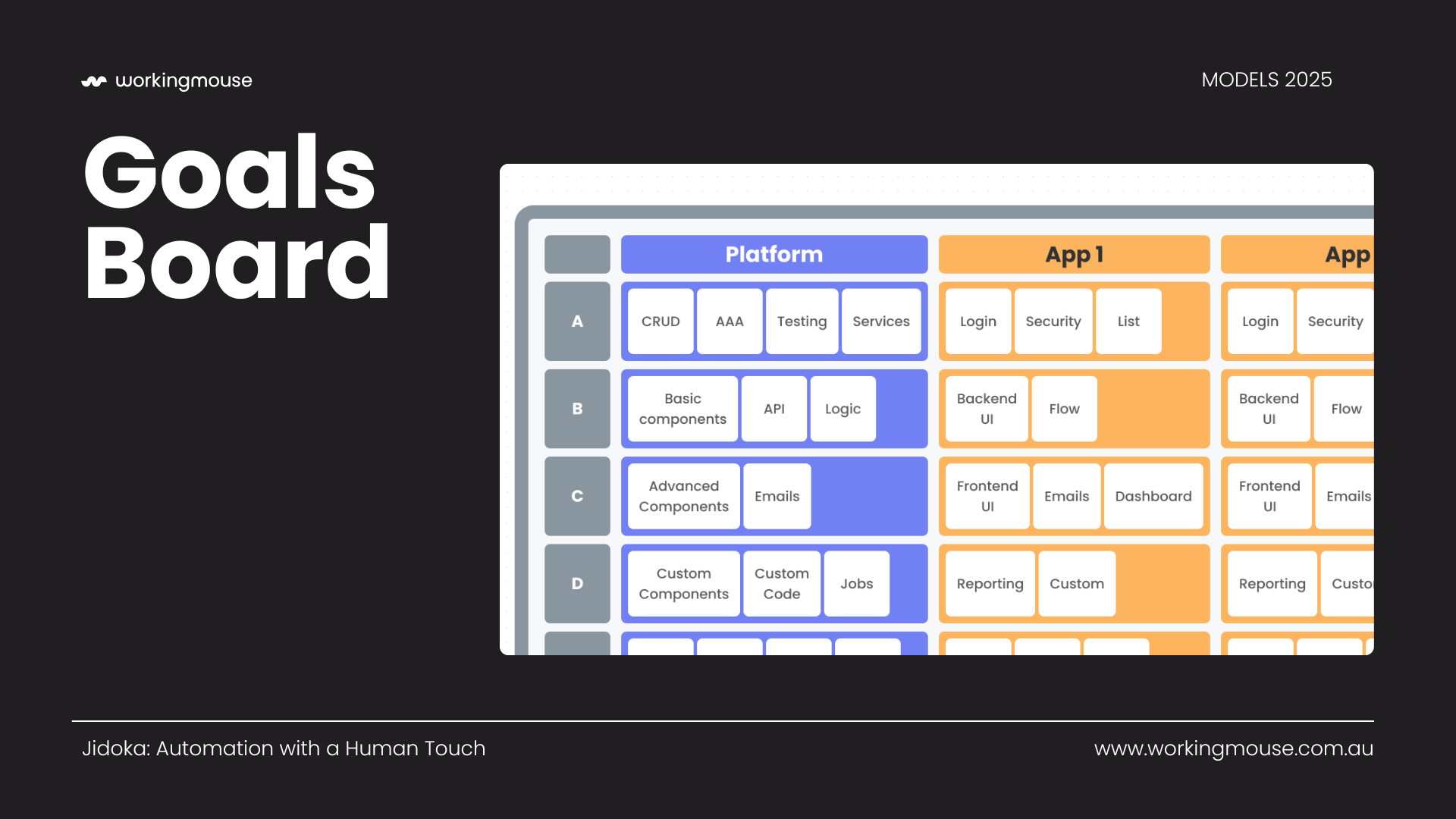 workingmouse

MODELS 2025

Goals Board

| | Platform | App 1 | App |
|---|---|---|---|
| A | CRUD AAA Testing Services | Login Security List | Login Security |
| B | Basic components API Logic | Backend UI Flow | Backend UI Flow |
| C | Advanced Components Emails | Frontend UI Emails Dashboard | Frontend UI Emails |
| D | Custom Components Custom Code Jobs | Reporting Custom | Reporting Custo |

Jidoka: Automation with a Human Touch

www.workingmouse.com.au